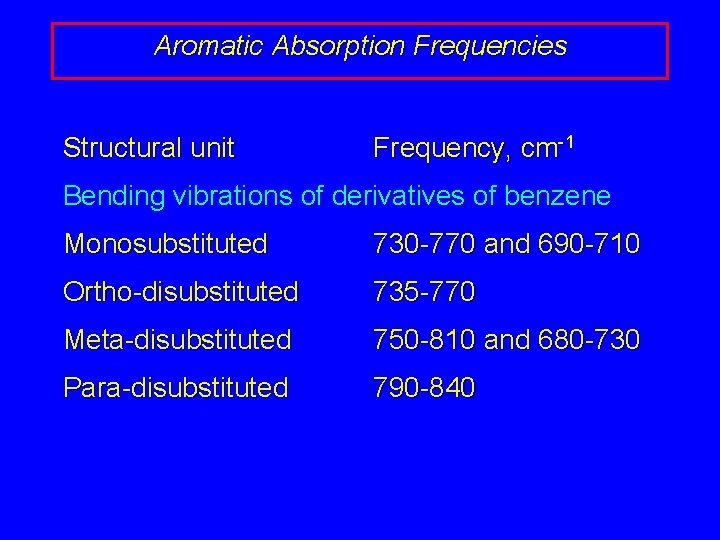 Aromatic Absorption Frequencies

| Structural unit | Frequency, $cm^{-1}$ |
|---|---|
| Bending vibrations of derivatives of benzene | |
| Monosubstituted | 730-770 and 690-710 |
| Ortho-disubstituted | 735-770 |
| Meta-disubstituted | 750-810 and 680-730 |
| Para-disubstituted | 790-840 |